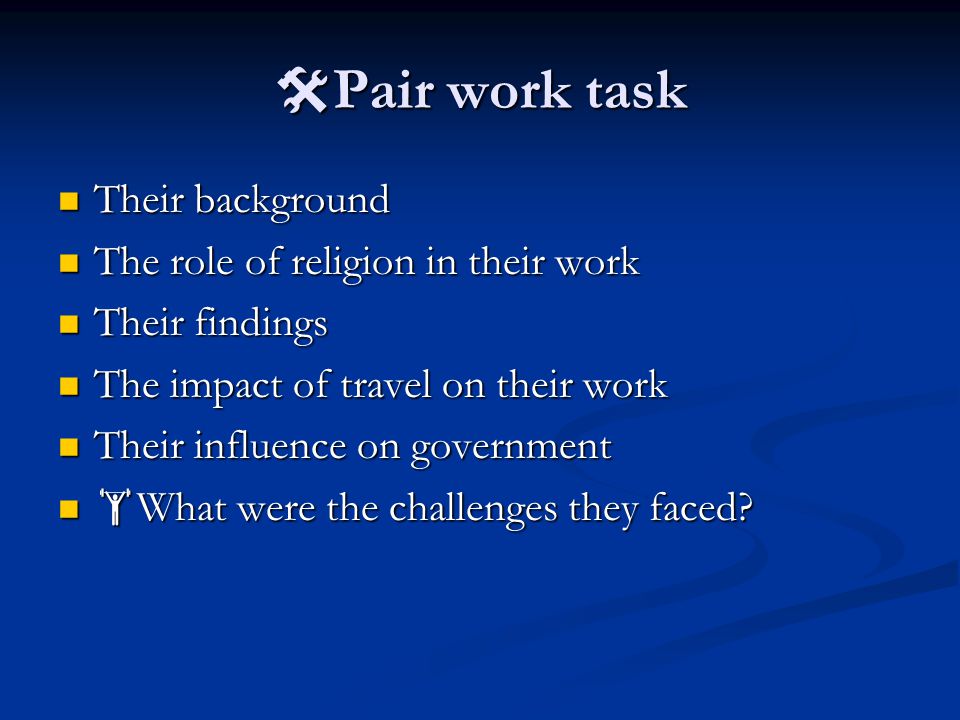 Pair work task

- Their background
- The role of religion in their work
- Their findings
- The impact of travel on their work
- Their influence on government
- What were the challenges they faced?